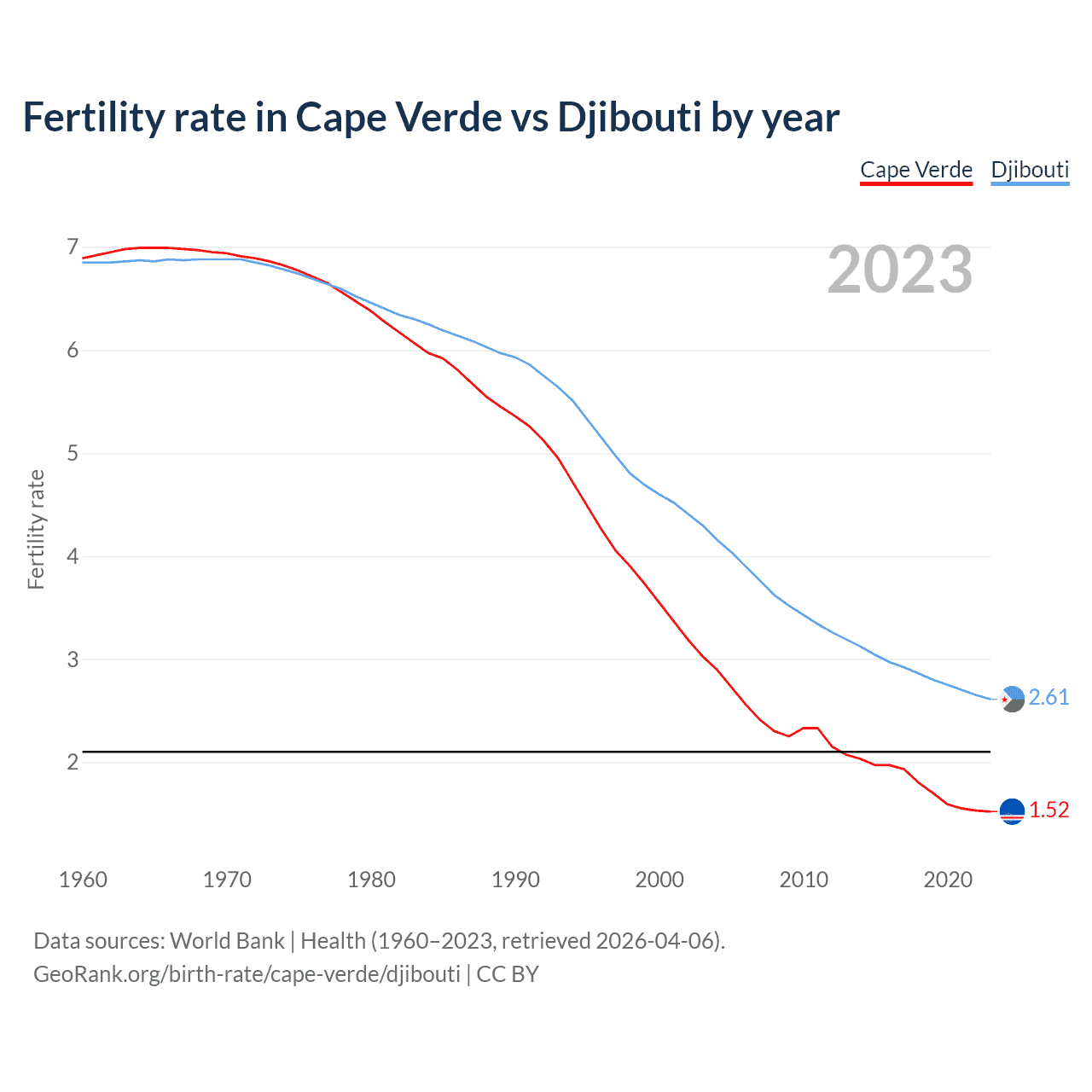 Fertility rate in Cape Verde vs Djibouti by year

Cape Verde Djibouti

2023

Fertility rate

7
6
5
4
3
2

2.61
1.52

1960 1970 1980 1990 2000 2010 2020

Data sources: World Bank | Health (1960–2023, retrieved 2026-04-06).
GeoRank.org/birth-rate/cape-verde/djibouti | CC BY